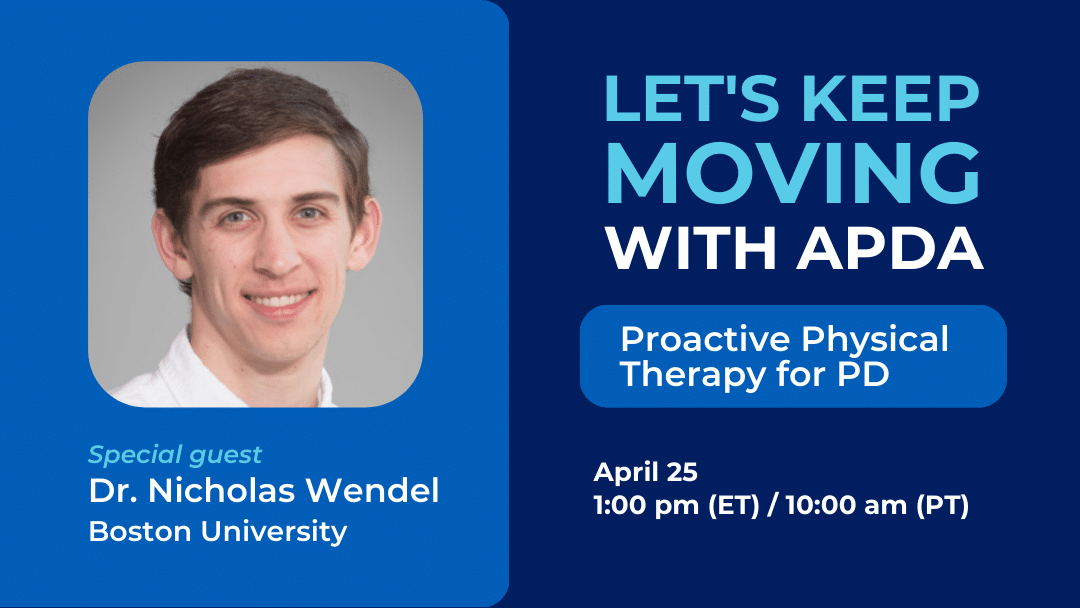 Special guest
Dr. Nicholas Wendel
Boston University

LET'S KEEP MOVING WITH APDA

Proactive Physical Therapy for PD

April 25
1:00 pm (ET) / 10:00 am (PT)